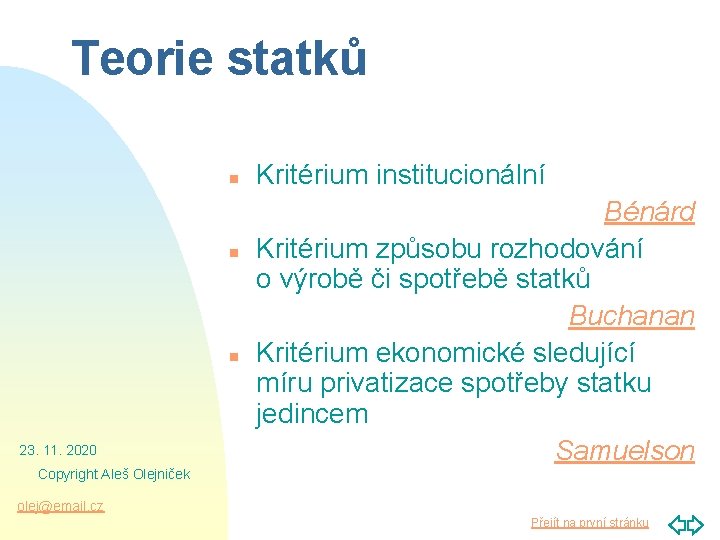 Teorie statků

Kritérium institucionální

Bénárd

Kritérium způsobu rozhodování o výrobě či spotřebě statků

Buchanan

Kritérium ekonomické sledující míru privatizace spotřeby statku jedincem

Samuelson

23. 11. 2020

Copyright Aleš Olejniček

olej@email.cz

Přejít na první stránku